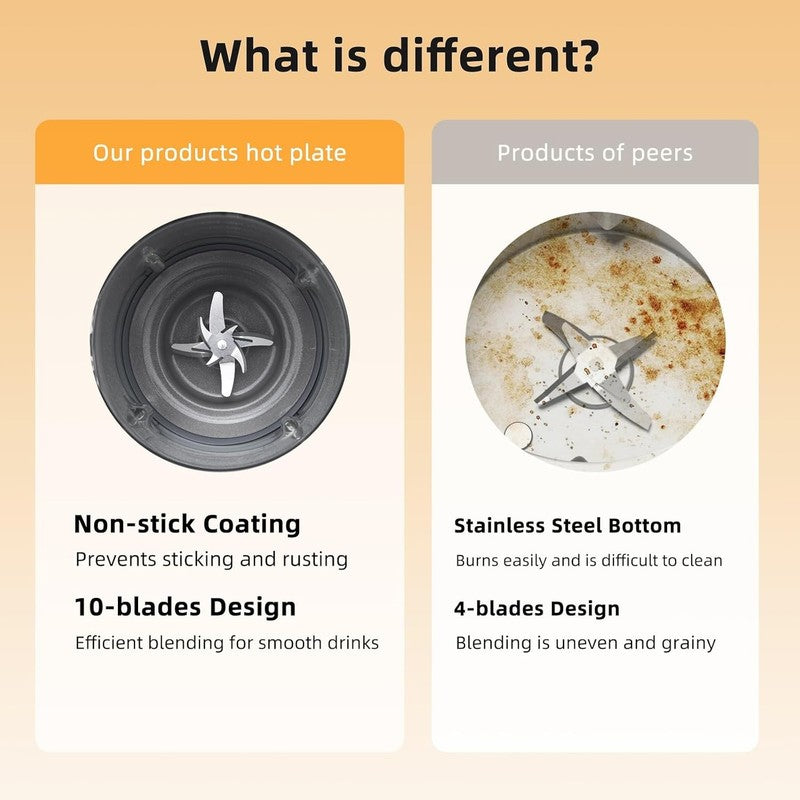 What is different?

Our products hot plate

Non-stick Coating
Prevents sticking and rusting

10-blades Design
Efficient blending for smooth drinks

Products of peers

Stainless Steel Bottom
Burns easily and is difficult to clean

4-blades Design
Blending is uneven and grainy